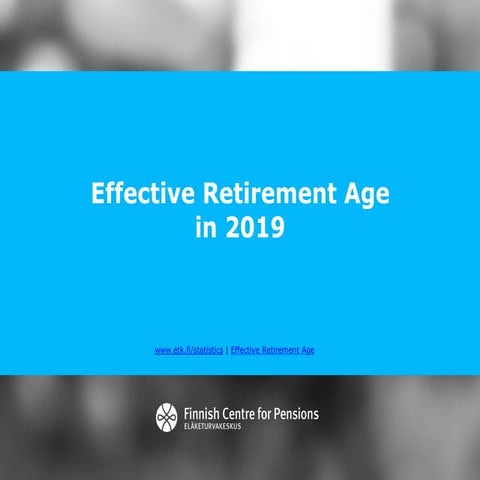 Effective Retirement Age in 2019

www.etk.fi/statistics | Effective Retirement Age

Finnish Centre for Pensions
ELÄKETURVAKESKUS